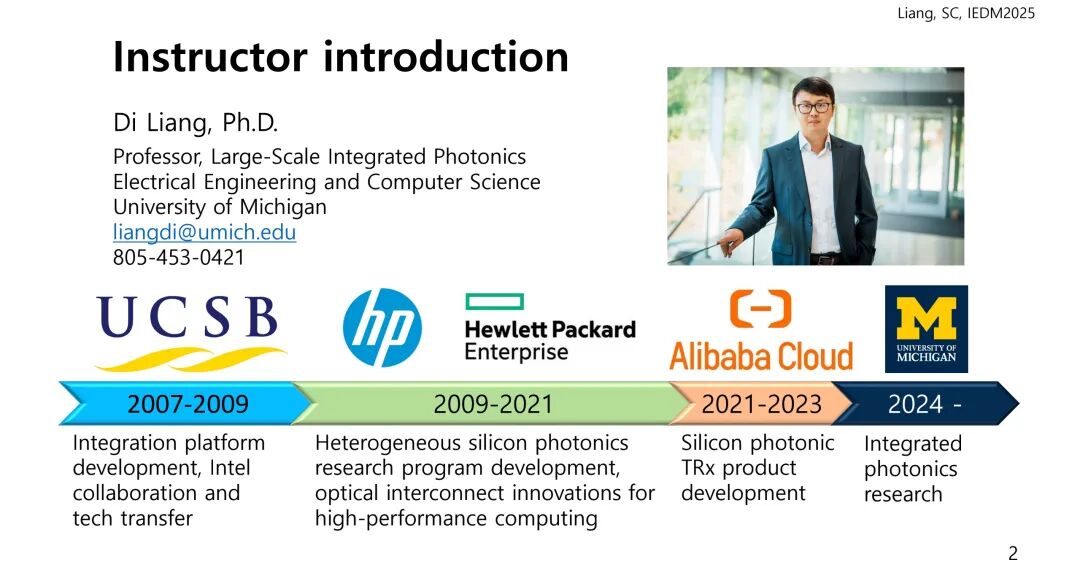 Liang, SC, IEDM2025

Instructor introduction

Di Liang, Ph.D.

Professor, Large-Scale Integrated Photonics
Electrical Engineering and Computer Science
University of Michigan
liangdi@umich.edu
805-453-0421

UCSB

hp

Hewlett Packard Enterprise

Alibaba Cloud

M
UNIVERSITY OF MICHIGAN

2007-2009

2009-2021

2021-2023

2024 -

Integration platform development, Intel collaboration and tech transfer

Heterogeneous silicon photonics research program development, optical interconnect innovations for high-performance computing

Silicon photonic TRx product development

Integrated photonics research

2